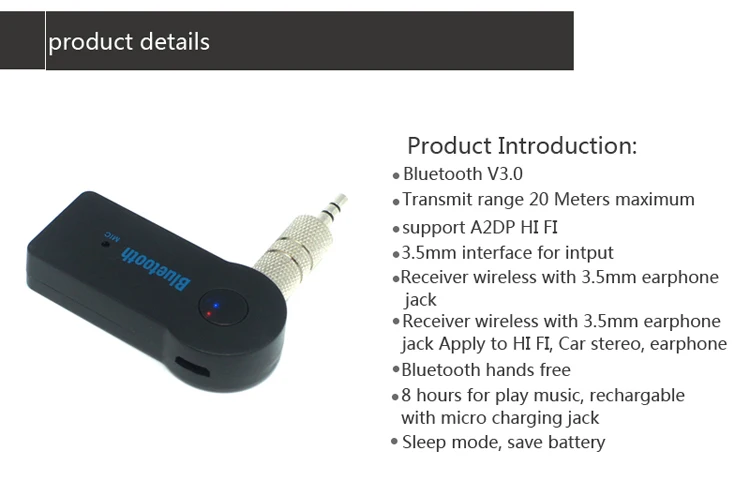 product details

MIC

Bluetooth

Product Introduction:
• Bluetooth V3.0
• Transmit range 20 Meters maximum
• support A2DP HI FI
• 3.5mm interface for intput
• Receiver wireless with 3.5mm earphone jack
• Receiver wireless with 3.5mm earphone jack Apply to HI FI, Car stereo, earphone
• Bluetooth hands free
• 8 hours for play music, rechargable with micro charging jack
• Sleep mode, save battery